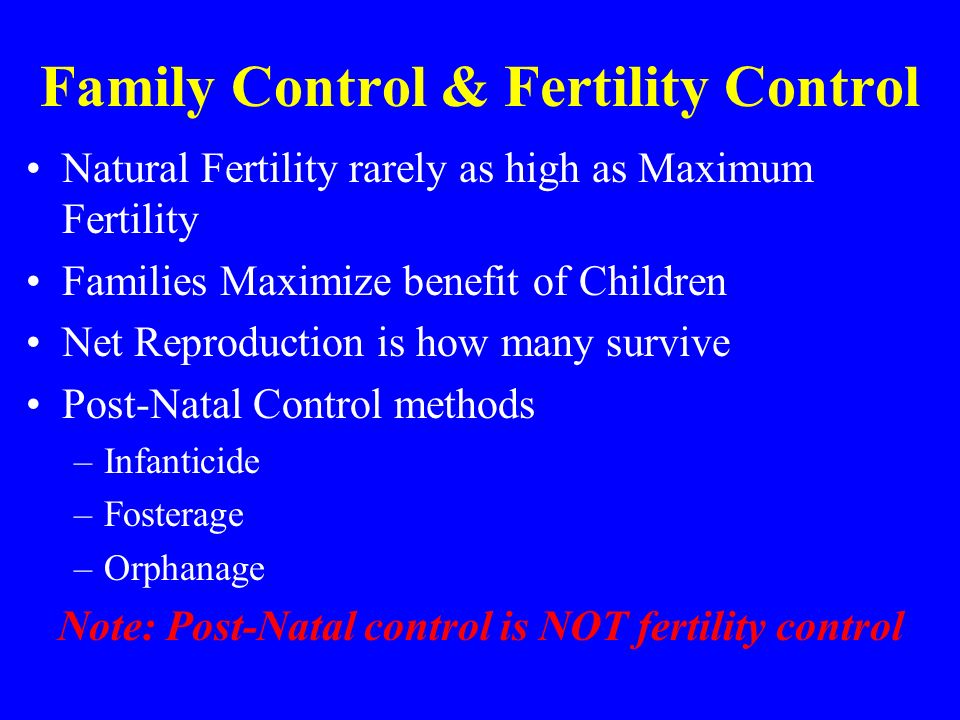 Family Control & Fertility Control

• Natural Fertility rarely as high as Maximum Fertility
• Families Maximize benefit of Children
• Net Reproduction is how many survive
• Post-Natal Control methods
– Infanticide
– Fosterage
– Orphanage

Note: Post-Natal control is NOT fertility control